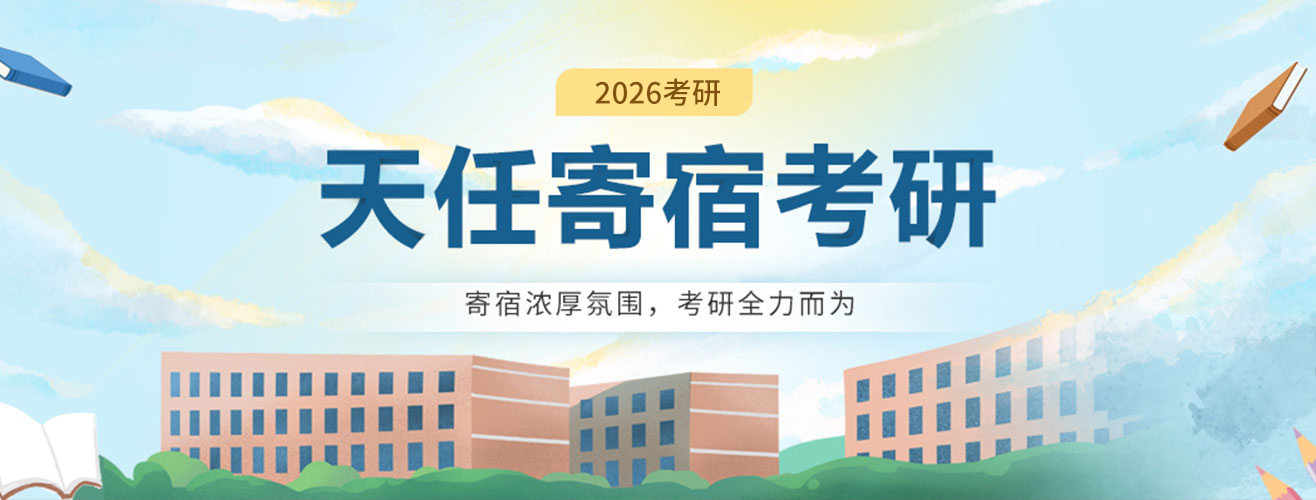 2026考研

天任寄宿考研

寄宿浓厚氛围，考研全力而为